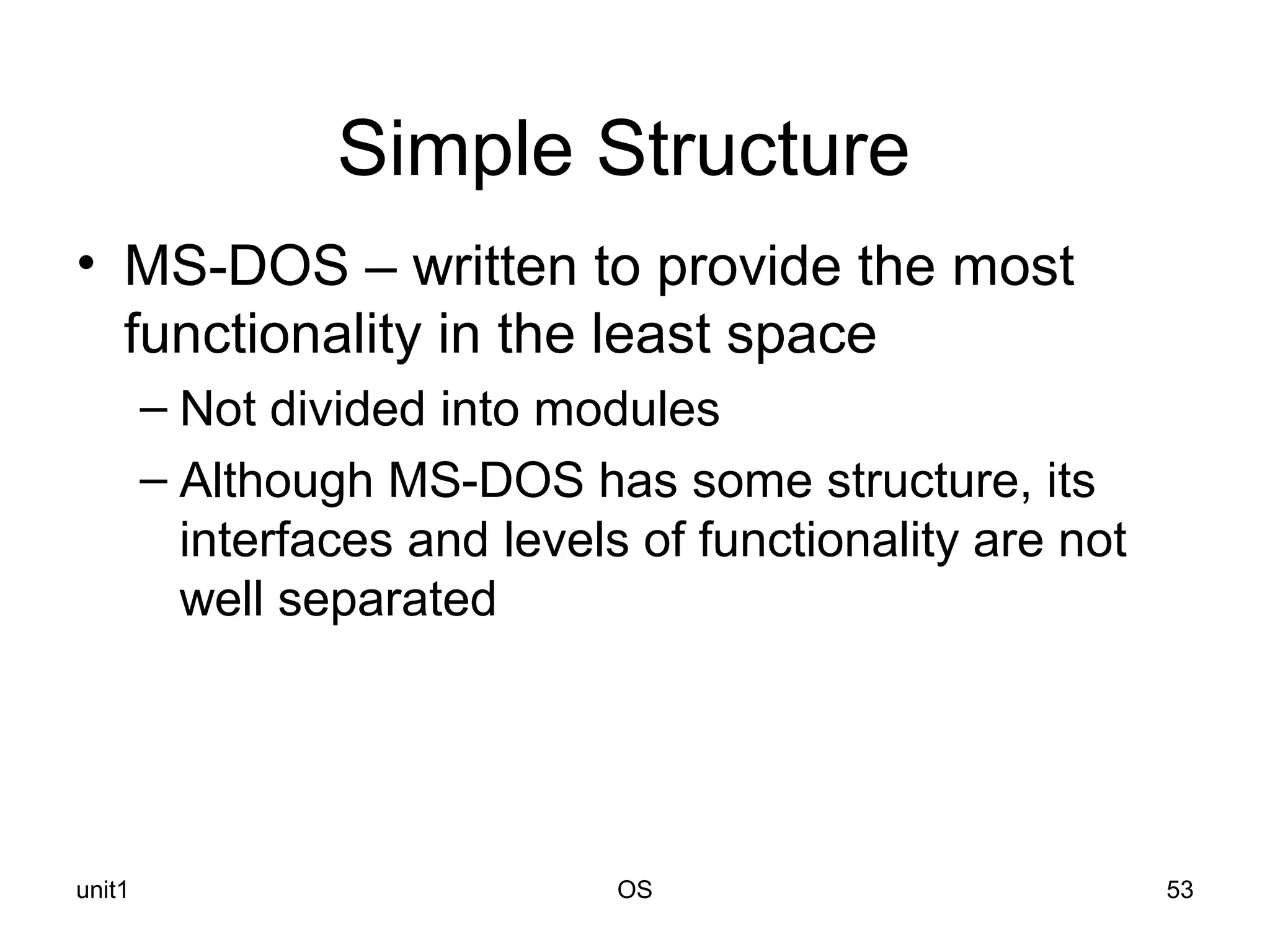 Simple Structure

• MS-DOS – written to provide the most functionality in the least space
  – Not divided into modules
  – Although MS-DOS has some structure, its interfaces and levels of functionality are not well separated

unit1 OS 53